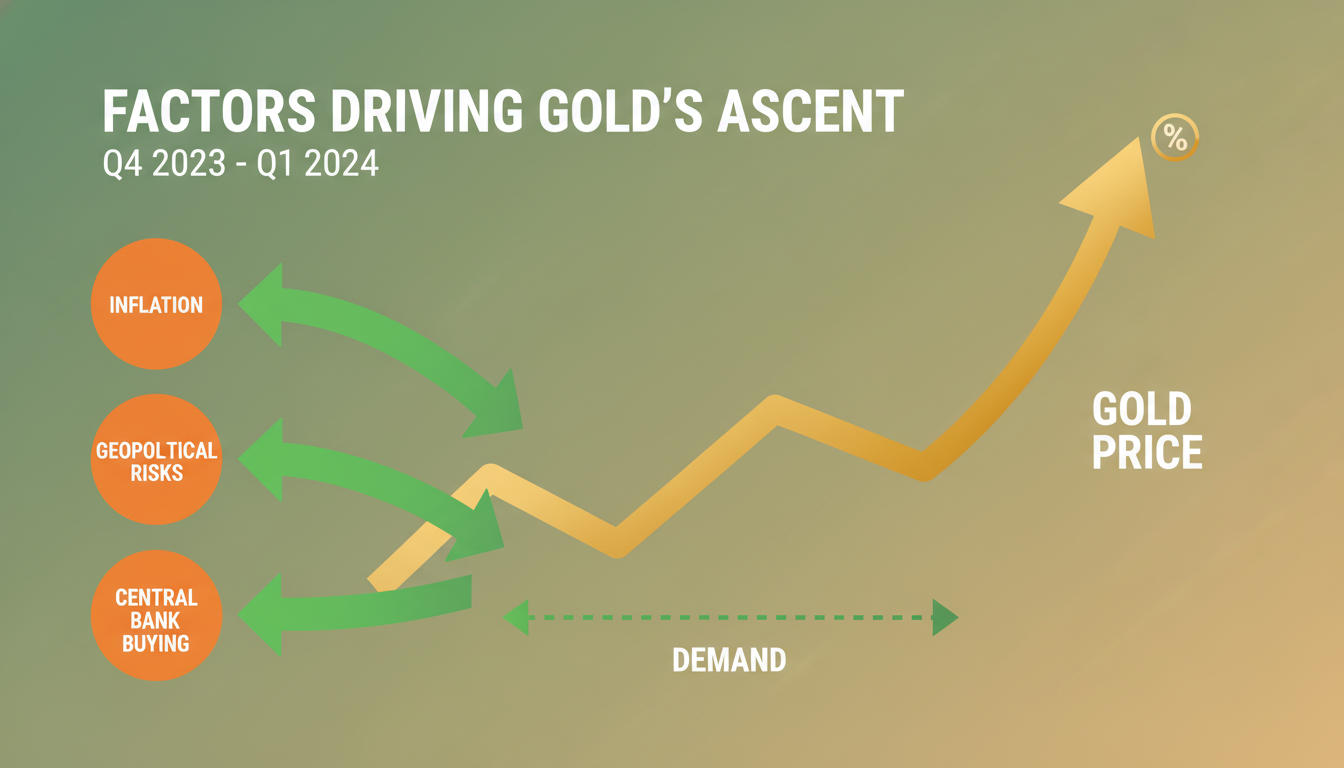 FACTORS DRIVING GOLD'S ASCENT
Q4 2023 - Q1 2024

%

INFLATION

GEOPOLTICAL RISKS

CENTRAL BANK BUYING

GOLD PRICE

DEMAND